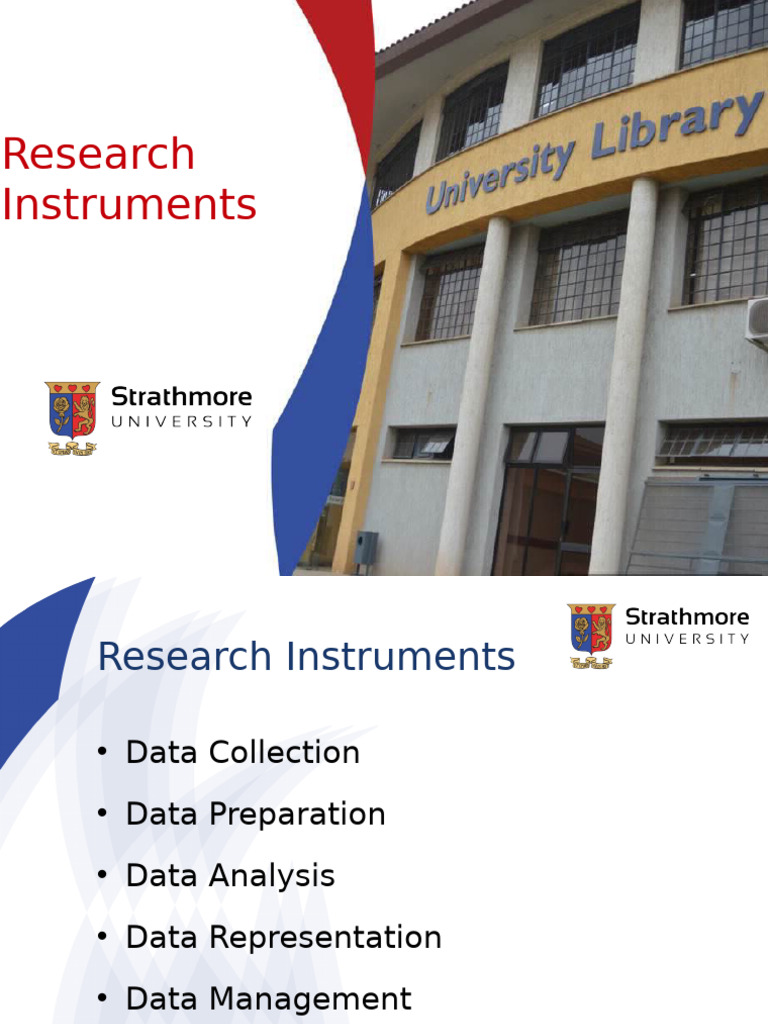 Research Instruments

University Library

Strathmore
UNIVERSITY

Strathmore
UNIVERSITY

Research Instruments

• Data Collection
• Data Preparation
• Data Analysis
• Data Representation
• Data Management